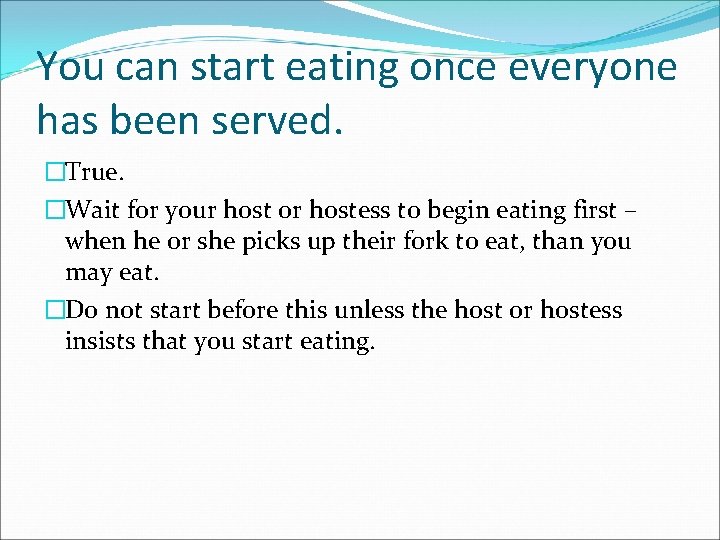 You can start eating once everyone has been served.

□True.

□Wait for your host or hostess to begin eating first – when he or she picks up their fork to eat, than you may eat.

□Do not start before this unless the host or hostess insists that you start eating.